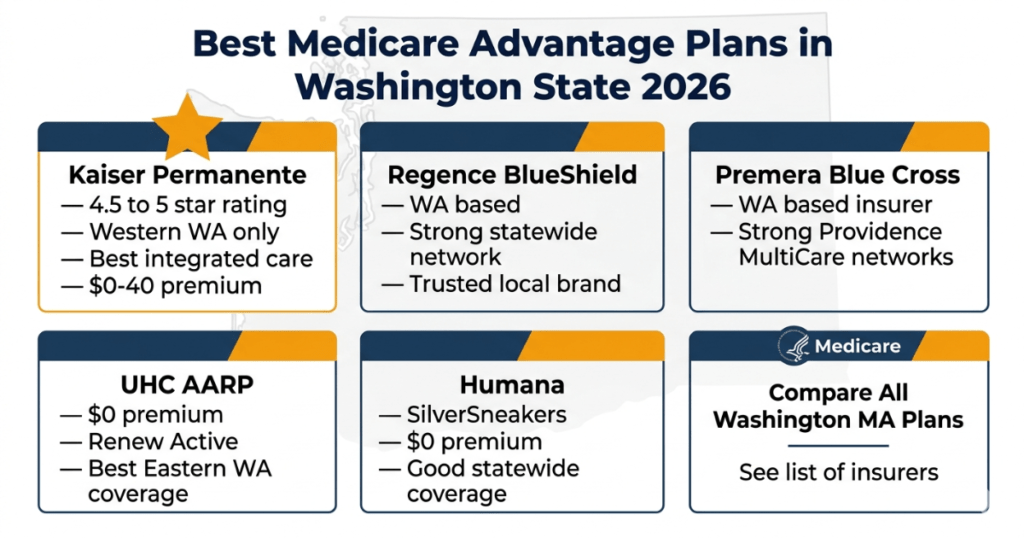 Best Medicare Advantage Plans in Washington State 2026

Kaiser Permanente
— 4.5 to 5 star rating
— Western WA only
— Best integrated care
— $0-40 premium

Regence BlueShield
— WA based
— Strong statewide network
— Trusted local brand

Premera Blue Cross
— WA based insurer
— Strong Providence MultiCare networks

UHC AARP
— $0 premium
— Renew Active
— Best Eastern WA coverage

Humana
— SilverSneakers
— $0 premium
— Good statewide coverage

Medicare

Compare All Washington MA Plans

See list of insurers